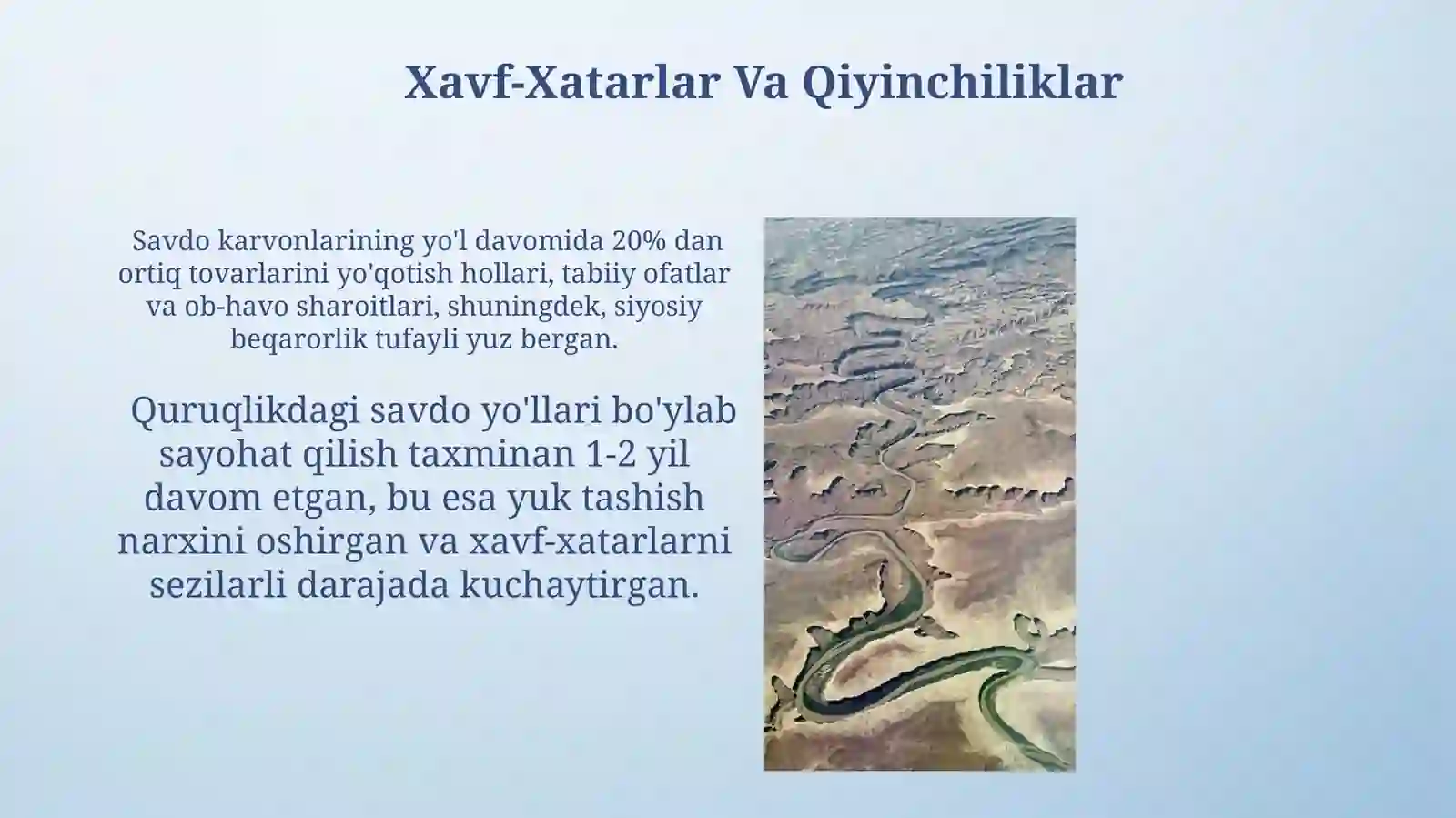 Xavf-Xatarlar Va Qiyinchiliklar

Savdo karvonlarining yo'l davomida 20% dan ortiq tovarlarini yo'qotish hollari, tabiiy ofatlar va ob-havo sharoitlari, shuningdek, siyosiy beqarorlik tufayli yuz bergan.

Quruqlikdagi savdo yo'llari bo'ylab sayohat qilish taxminan 1-2 yil davom etgan, bu esa yuk tashish narxini oshirgan va xavf-xatarlarni sezilarli darajada kuchaytirgan.